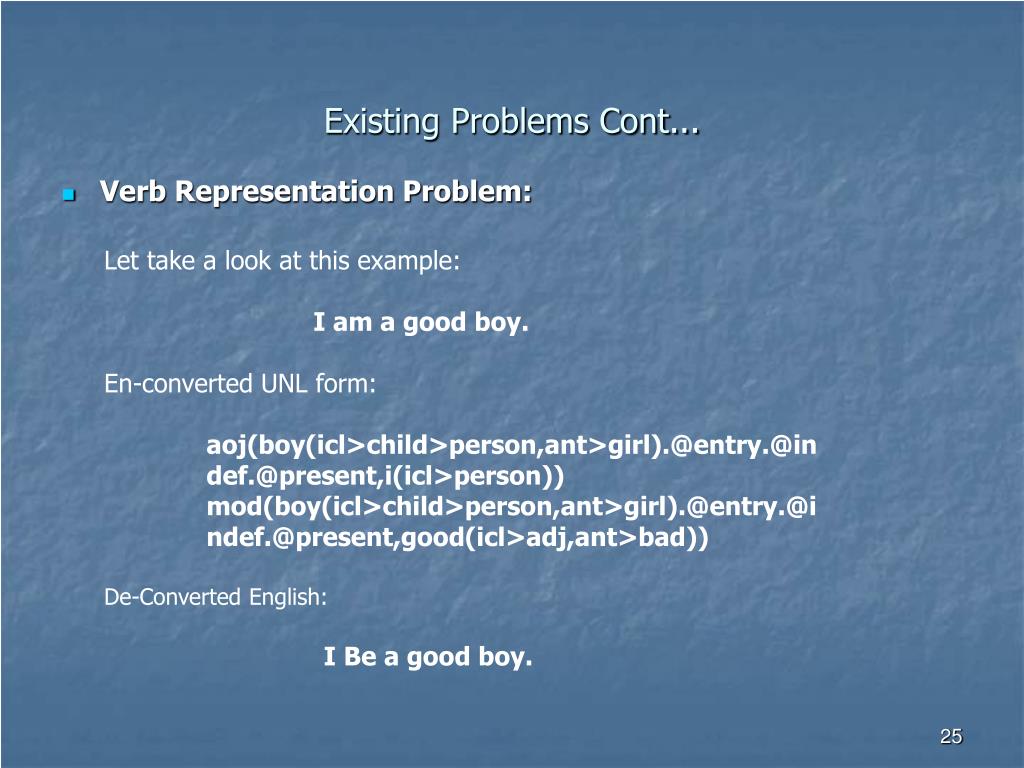 Existing Problems Cont...

Verb Representation Problem:

Let take a look at this example:

I am a good boy.

En-converted UNL form:

aoj(boy(icl>child>person,ant>girl).@entry.@indef.@present,i(icl>person))
mod(boy(icl>child>person,ant>girl).@entry.@indef.@present,good(icl>adj,ant>bad))

De-Converted English:

I Be a good boy.

25